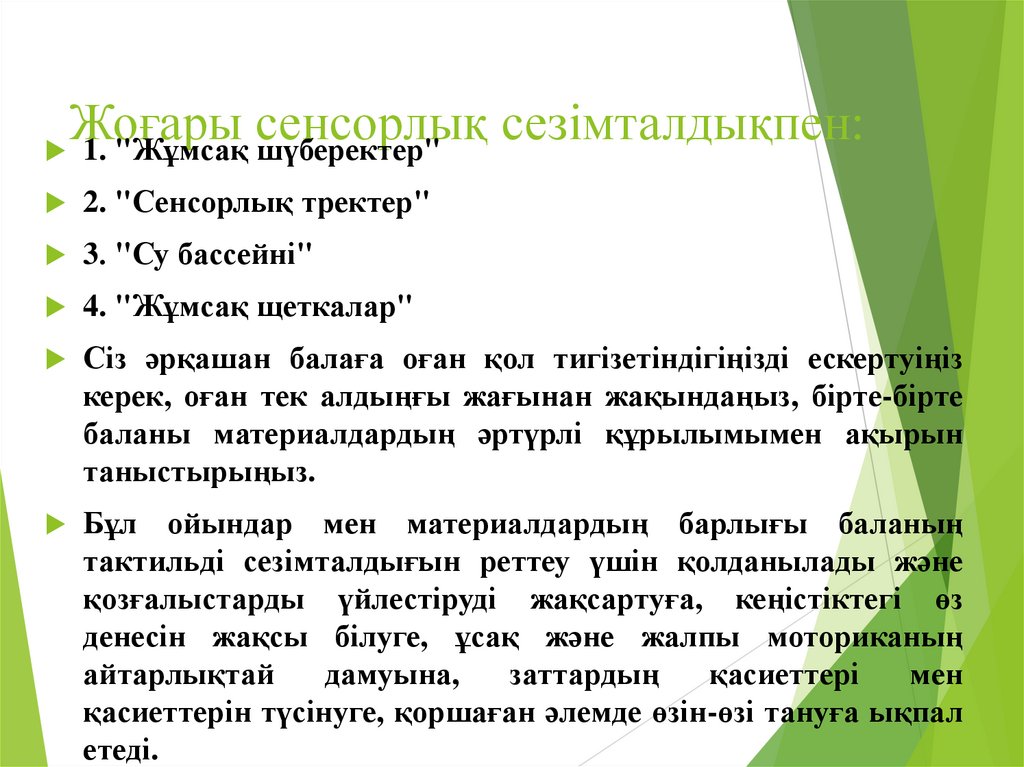 Жоғары сенсорлық сезімталдықпен:

1. "Жұмсақ шүберектер"

2. "Сенсорлық тректер"

3. "Су бассейні"

4. "Жұмсақ щеткалар"

Сіз әрқашан балаға оған қол тигізетіндігіңізді ескертуіңіз керек, оған тек алдыңғы жағынан жақындаңыз, бірте-бірте баланы материалдардың әртүрлі құрылымымен ақырын таныстырыңыз.

Бұл ойындар мен материалдардың барлығы баланың тактильді сезімталдығын реттеу үшін қолданылады және қозғалыстарды үйлестіруді жақсартуға, кеңістіктегі өз денесін жақсы білуге, ұсақ және жалпы моториканың айтарлықтай дамуына, заттардың қасиеттері мен қасиеттерін түсінуге, қоршаған әлемде өзін-өзі тануға ықпал етеді.